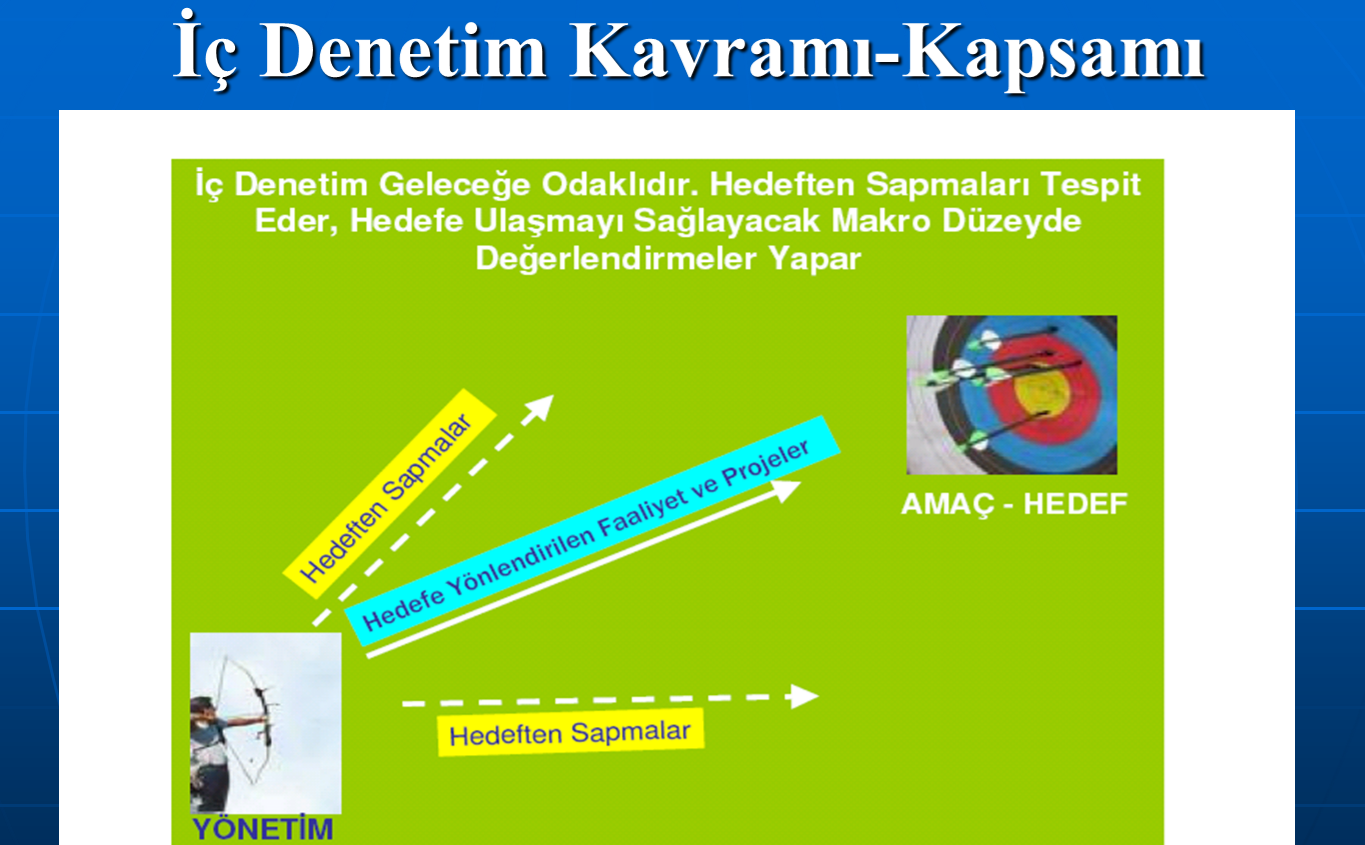 İç Denetim Kavramı-Kapsamı

İç Denetim Geleceğe Odaklıdır. Hedeften Sapmaları Tespit Eder, Hedefe Ulaşmayı Sağlayacak Makro Düzeyde Değerlendirmeler Yapar

Hedeften Sapmalar

Hedefe Yönlendirilen Faaliyet ve Projeler

AMAÇ - HEDEF

Hedeften Sapmalar

YÖNETİM